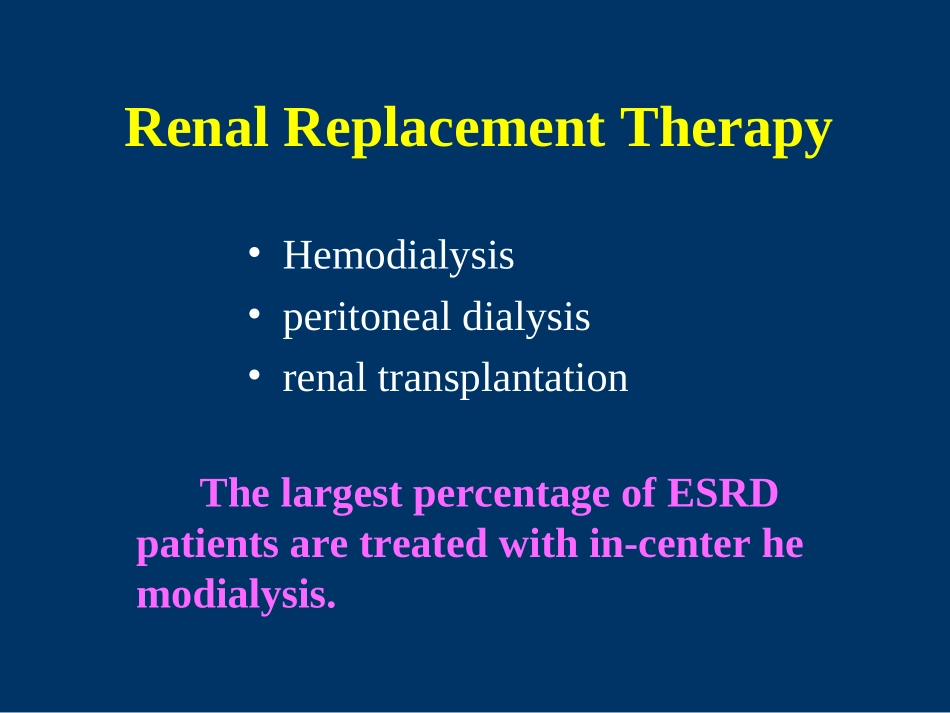 Renal Replacement Therapy

• Hemodialysis
• peritoneal dialysis
• renal transplantation

The largest percentage of ESRD patients are treated with in-center he modialysis.